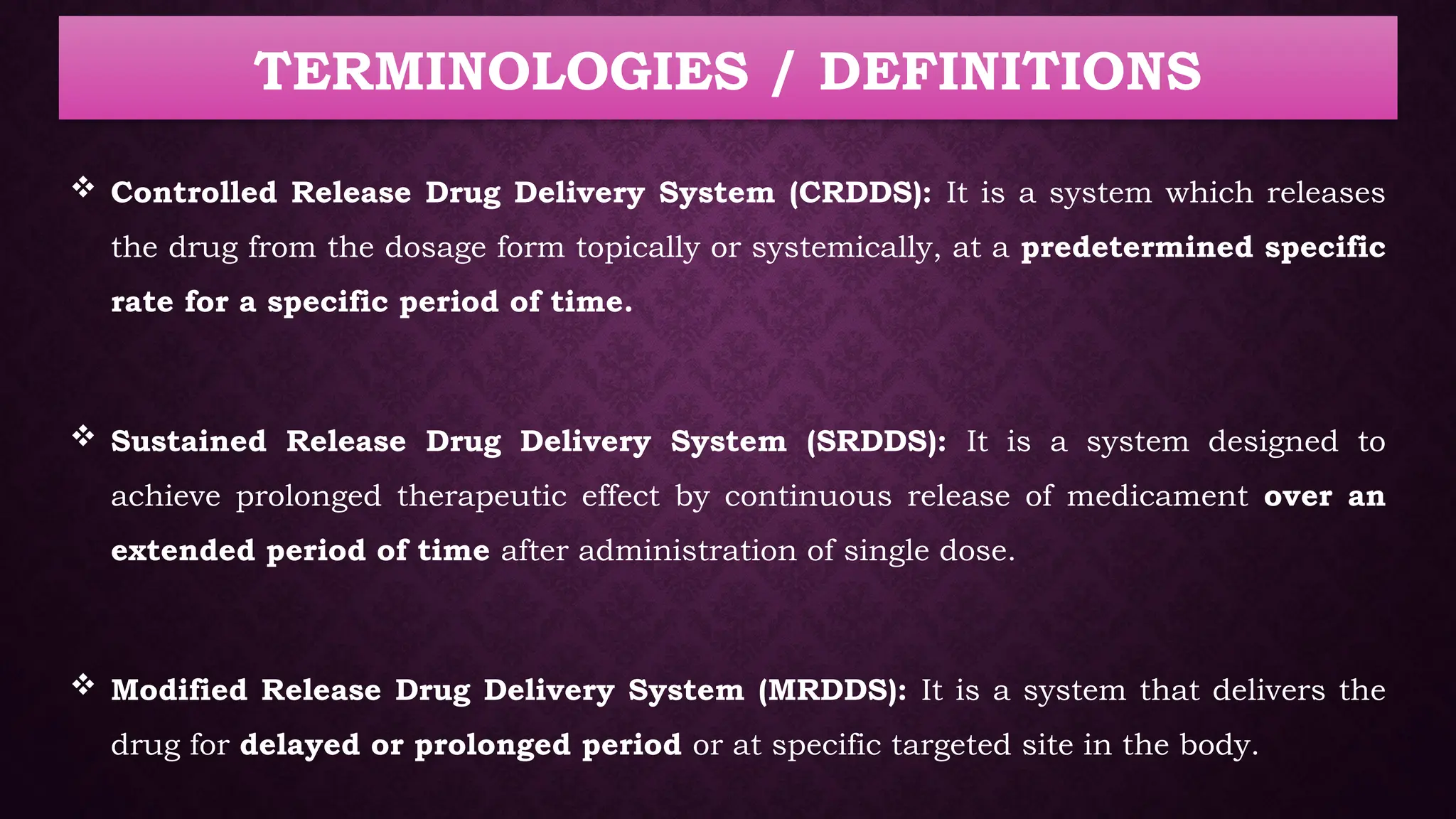 TERMINOLOGIES / DEFINITIONS

❖ Controlled Release Drug Delivery System (CRDDS): It is a system which releases the drug from the dosage form topically or systemically, at a predetermined specific rate for a specific period of time.

❖ Sustained Release Drug Delivery System (SRDDS): It is a system designed to achieve prolonged therapeutic effect by continuous release of medicament over an extended period of time after administration of single dose.

❖ Modified Release Drug Delivery System (MRDDS): It is a system that delivers the drug for delayed or prolonged period or at specific targeted site in the body.